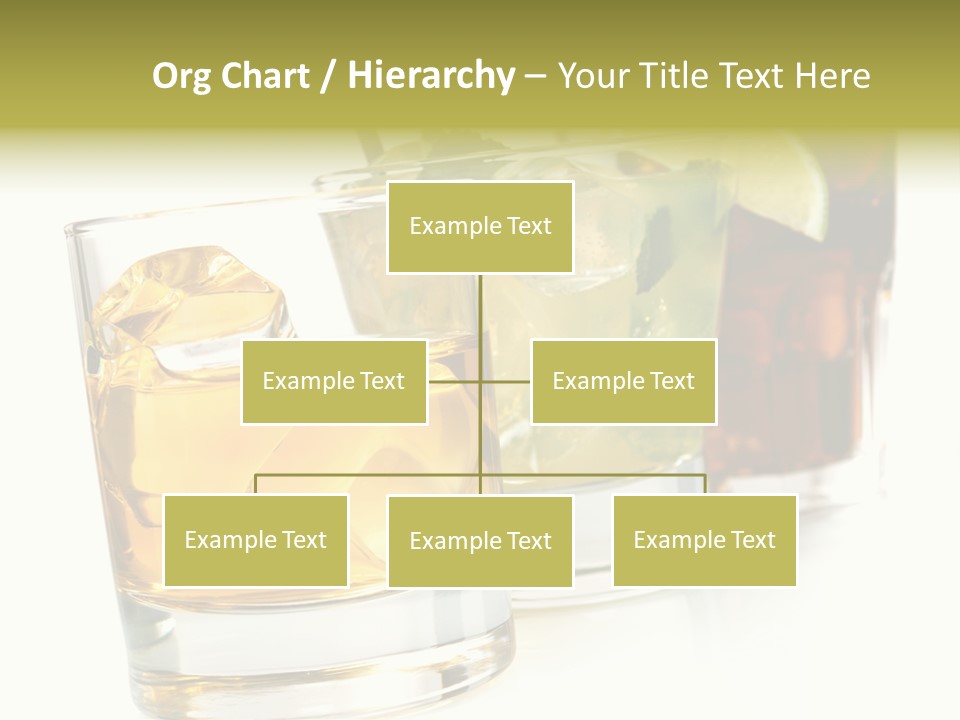 Org Chart / Hierarchy – Your Title Text Here

Example Text

Example Text

Example Text

Example Text

Example Text

Example Text